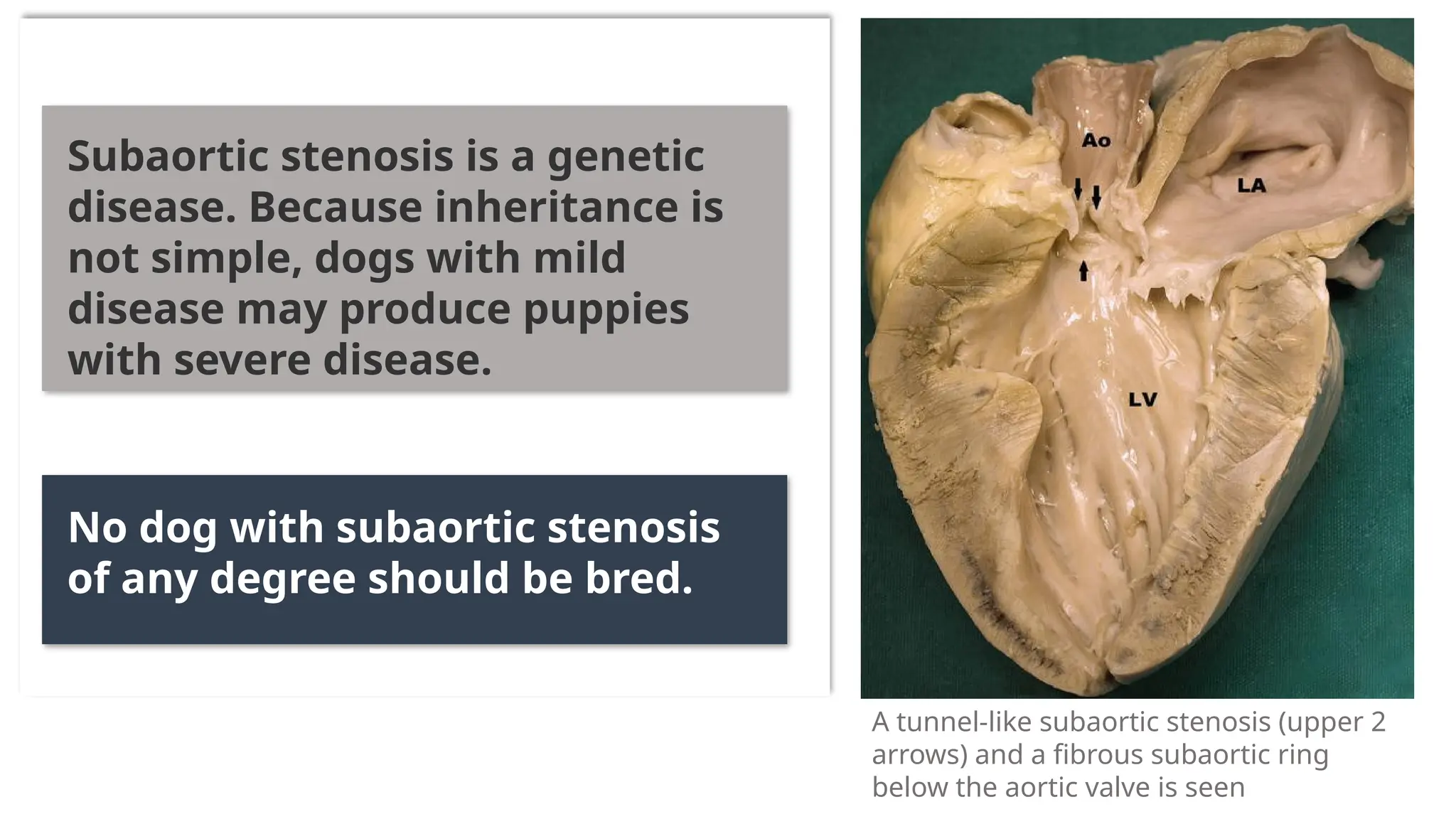 Subaortic stenosis is a genetic disease. Because inheritance is not simple, dogs with mild disease may produce puppies with severe disease.

No dog with subaortic stenosis of any degree should be bred.

Ao

LA

LV

A tunnel-like subaortic stenosis (upper 2 arrows) and a fibrous subaortic ring below the aortic valve is seen